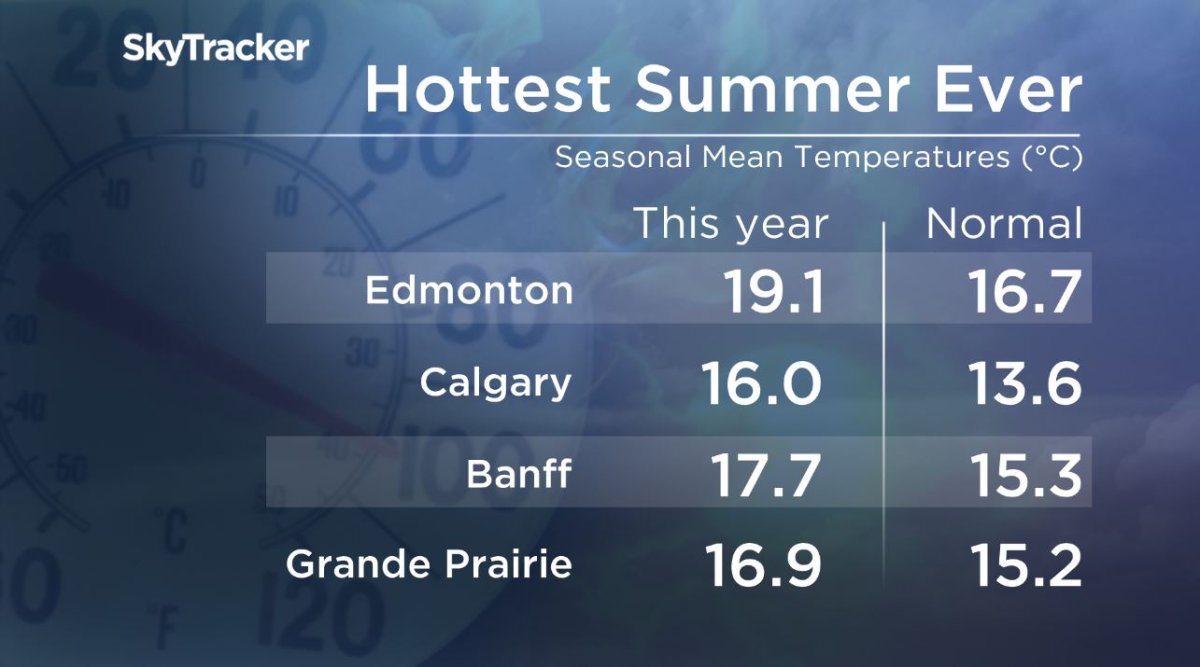 SkyTracker

Hottest Summer Ever

Seasonal Mean Temperatures (°C)

| | This year | Normal |
|---|---|---|
| Edmonton | 19.1 | 16.7 |
| Calgary | 16.0 | 13.6 |
| Banff | 17.7 | 15.3 |
| Grande Prairie | 16.9 | 15.2 |